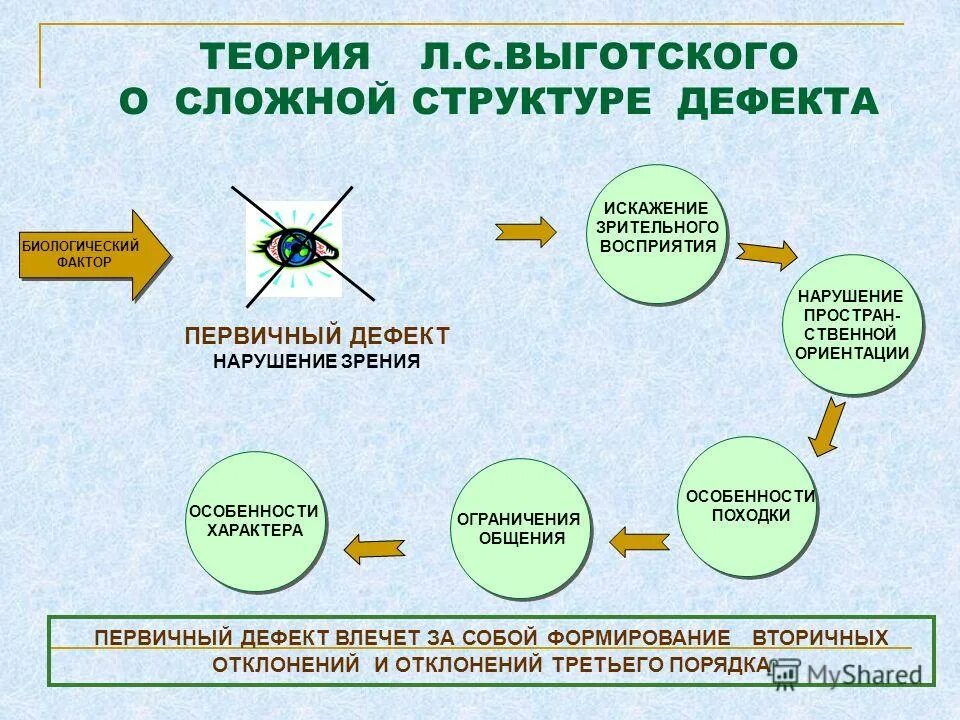 ТЕОРИЯ Л.С.ВЫГОТСКОГО О СЛОЖНОЙ СТРУКТУРЕ ДЕФЕКТА

БИОЛОГИЧЕСКИЙ ФАКТОР

ПЕРВИЧНЫЙ ДЕФЕКТ
НАРУШЕНИЕ ЗРЕНИЯ

ИСКАЖЕНИЕ ЗРИТЕЛЬНОГО ВОСПРИЯТИЯ

НАРУШЕНИЕ ПРОСТРАНСТВЕННОЙ ОРИЕНТАЦИИ

ОСОБЕННОСТИ ПОХОДКИ

ОГРАНИЧЕНИЯ ОБЩЕНИЯ

ОСОБЕННОСТИ ХАРАКТЕРА

ПЕРВИЧНЫЙ ДЕФЕКТ ВЛЕЧЕТ ЗА СОБОЙ ФОРМИРОВАНИЕ ВТОРИЧНЫХ ОТКЛОНЕНИЙ И ОТКЛОНЕНИЙ ТРЕТЬЕГО ПОРЯДКА

MyShared